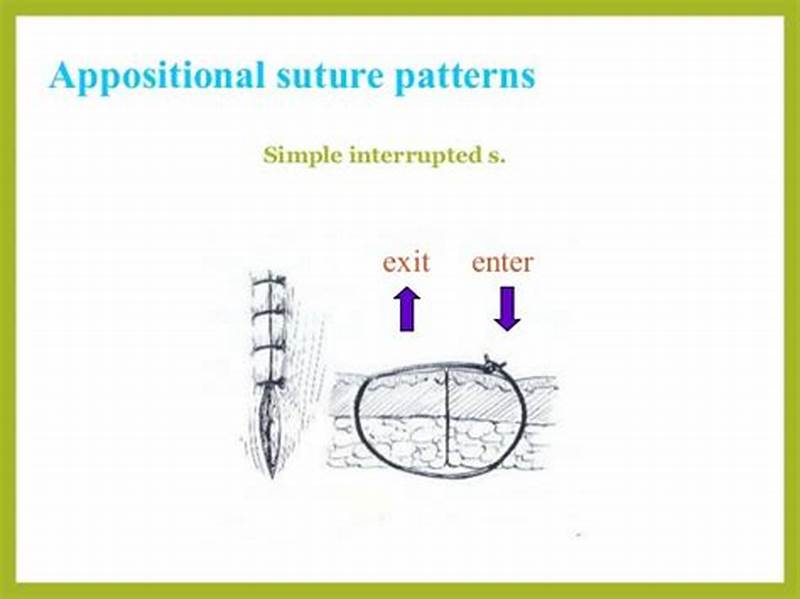 Appositional suture patterns

Simple interrupted s.

exit

enter